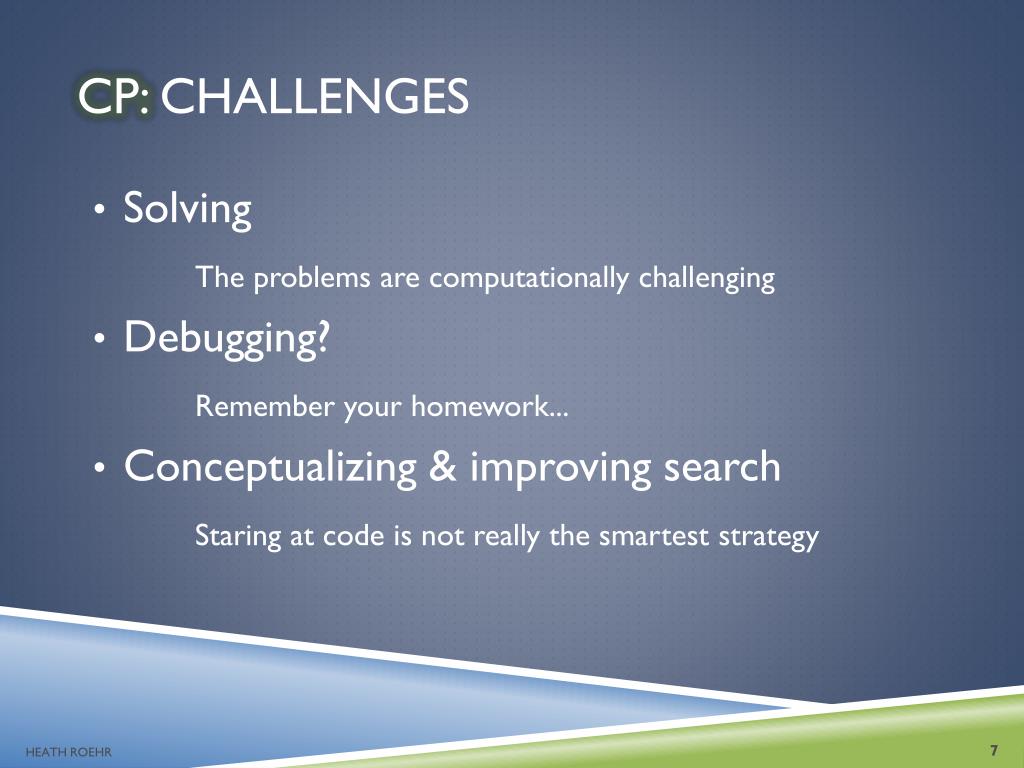 CP: CHALLENGES

• Solving

The problems are computationally challenging

• Debugging?

Remember your homework...

• Conceptualizing & improving search

Staring at code is not really the smartest strategy

HEATH ROEHR

7